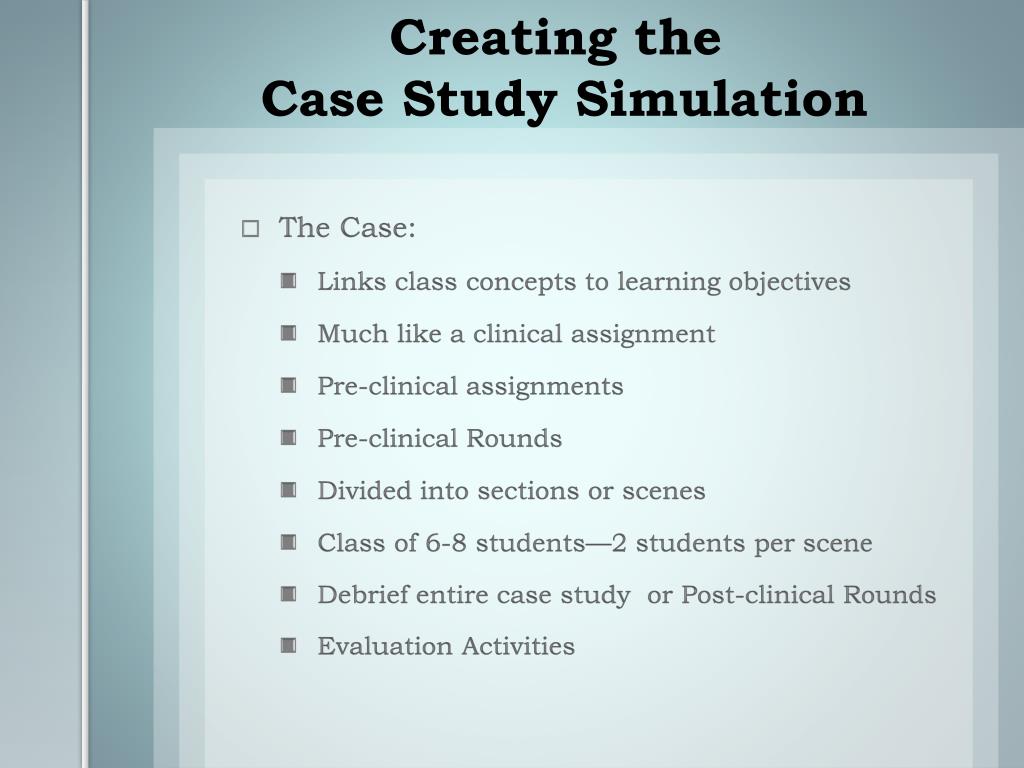 Creating the
Case Study Simulation

The Case:

Links class concepts to learning objectives

Much like a clinical assignment

Pre-clinical assignments

Pre-clinical Rounds

Divided into sections or scenes

Class of 6-8 students—2 students per scene

Debrief entire case study  or Post-clinical Rounds

Evaluation Activities